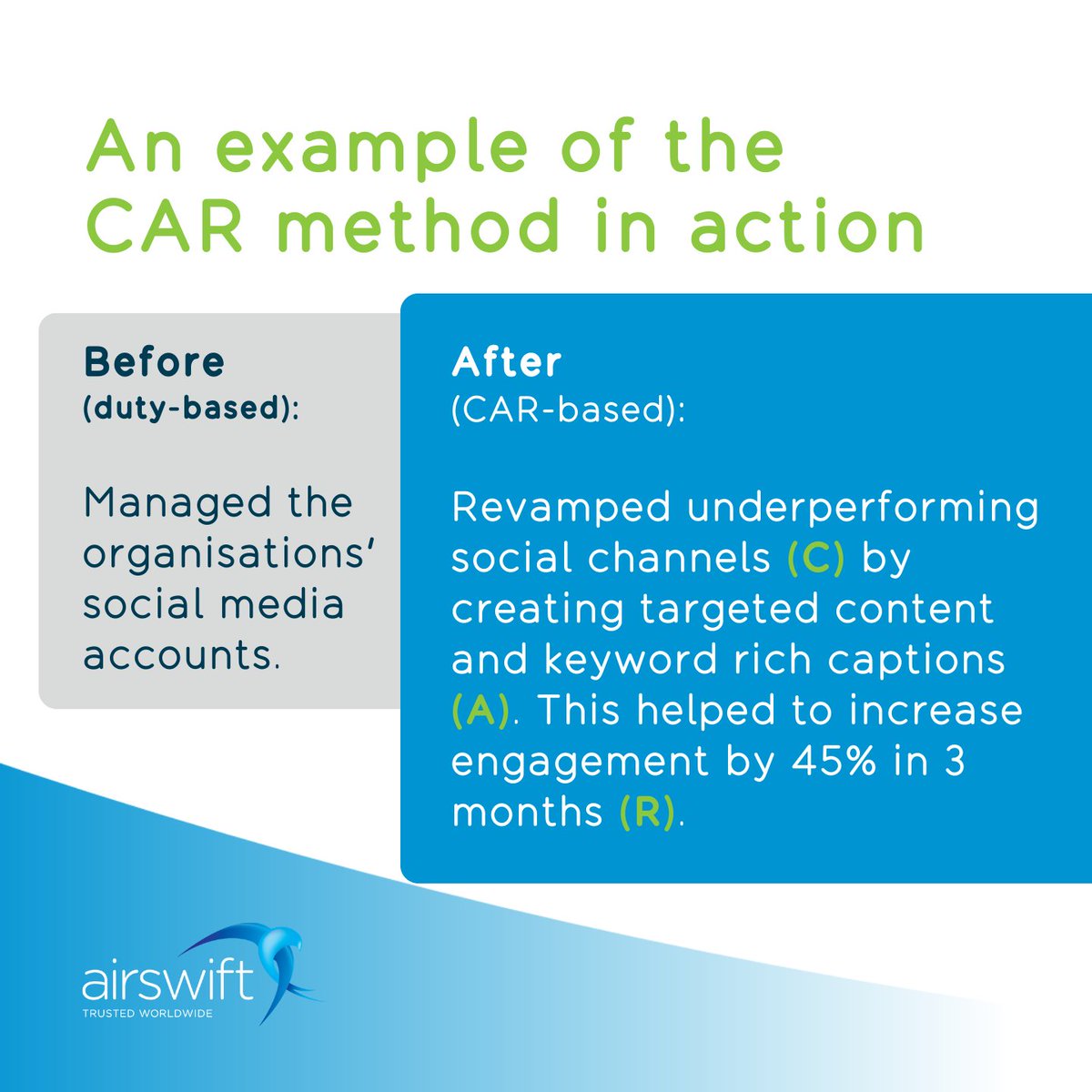 An example of the CAR method in action

Before
(duty-based):

Managed the organisations' social media accounts.

After
(CAR-based):

Revamped underperforming social channels (C) by creating targeted content and keyword rich captions (A). This helped to increase engagement by 45% in 3 months (R).

airswift
TRUSTED WORLDWIDE